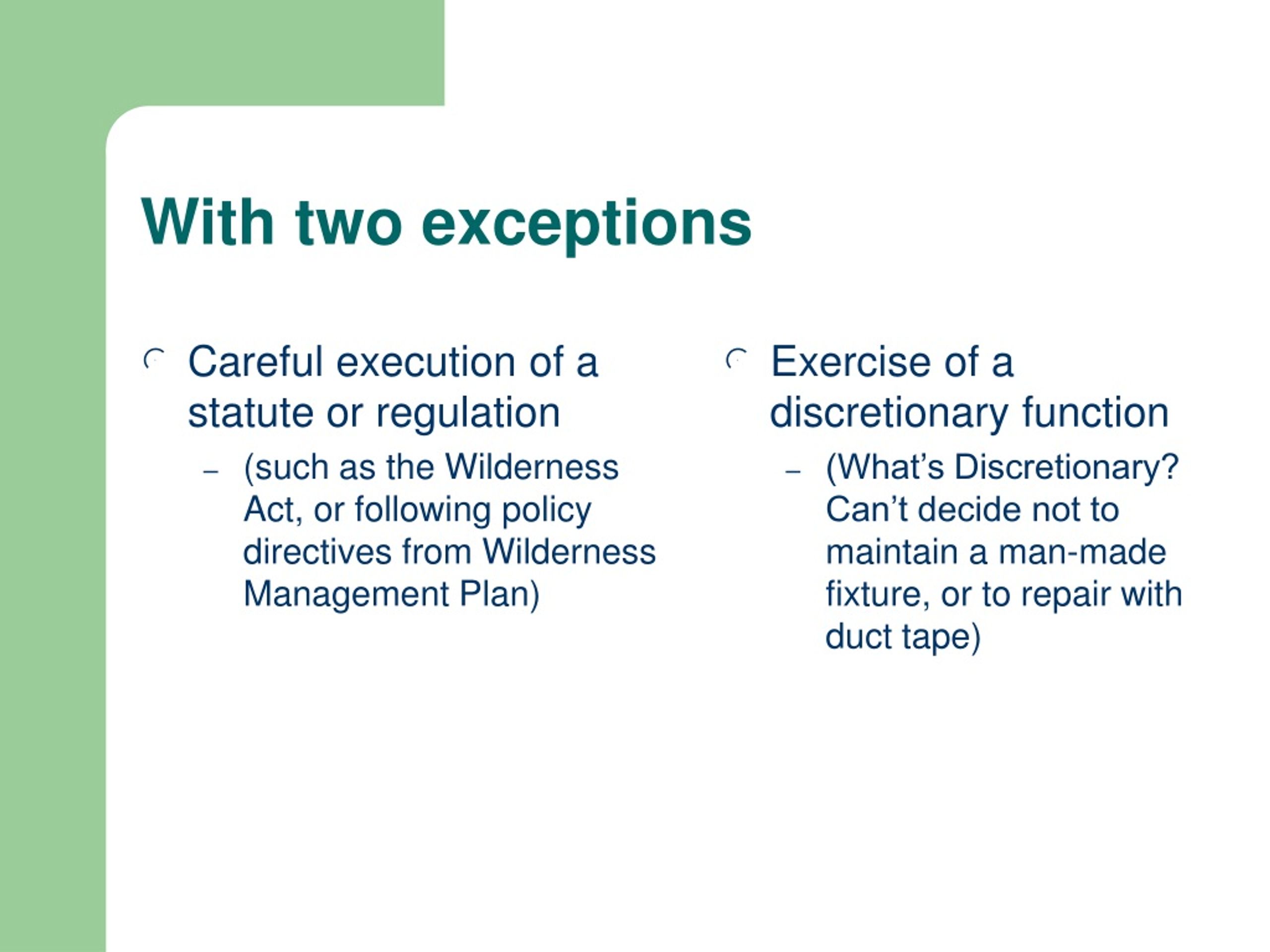 With two exceptions

Careful execution of a statute or regulation

– (such as the Wilderness Act, or following policy directives from Wilderness Management Plan)

Exercise of a discretionary function

– (What’s Discretionary? Can’t decide not to maintain a man-made fixture, or to repair with duct tape)